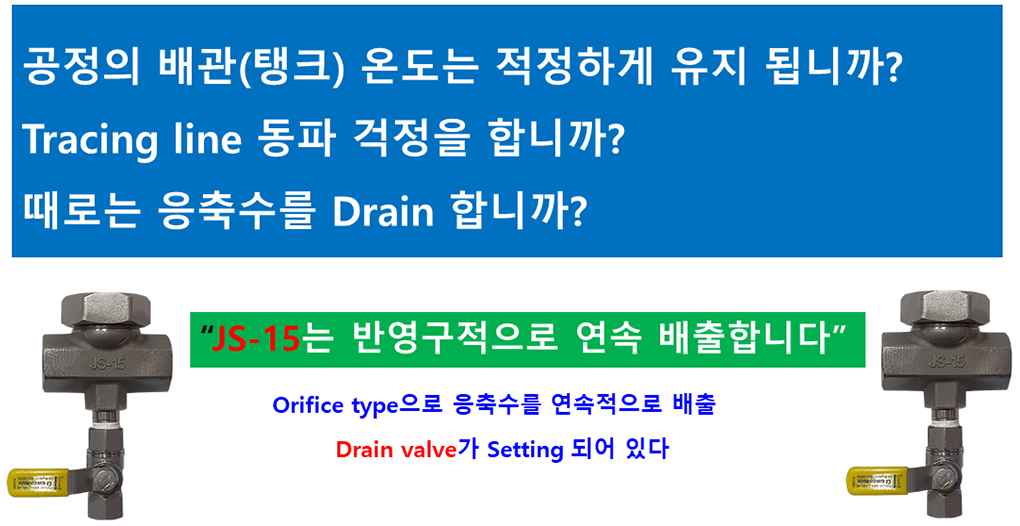 공정의 배관(탱크) 온도는 적정하게 유지 됩니까?
Tracing line 동파 걱정을 합니까?
때로는 응축수를 Drain 합니까?

JS-15

"JS-15는 반영구적으로 연속 배출합니다"

Orifice type으로 응축수를 연속적으로 배출

Drain valve가 Setting 되어 있다

JS-15